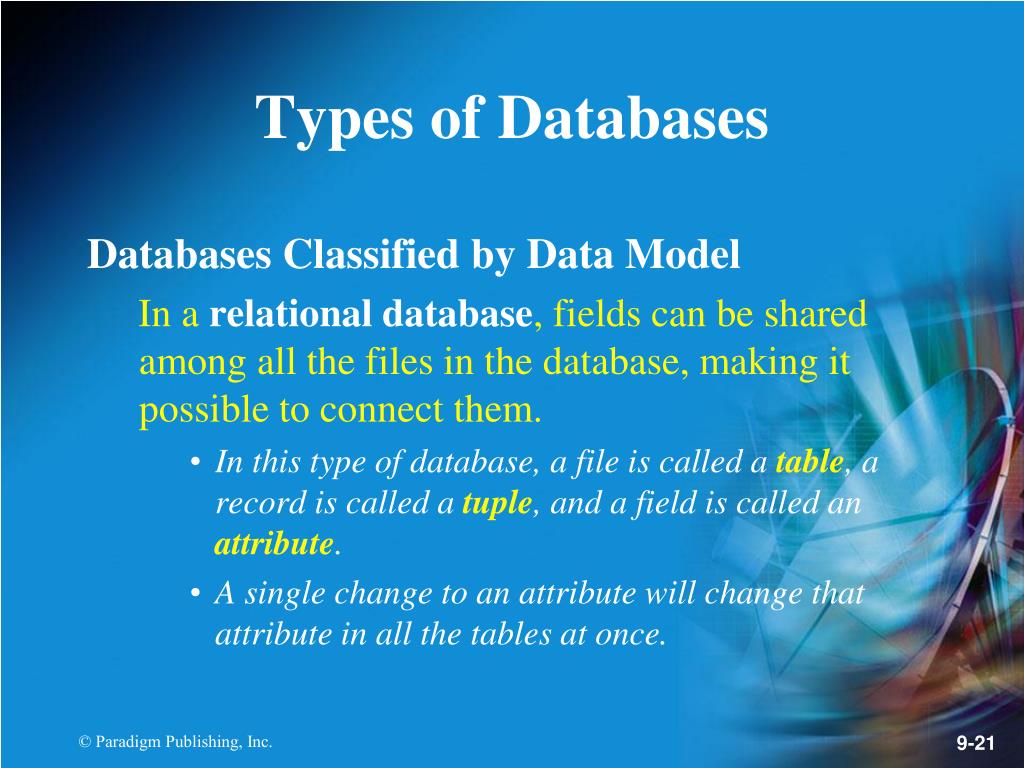 Types of Databases

Databases Classified by Data Model

In a relational database, fields can be shared among all the files in the database, making it possible to connect them.

• In this type of database, a file is called a table, a record is called a tuple, and a field is called an attribute.

• A single change to an attribute will change that attribute in all the tables at once.

© Paradigm Publishing, Inc.

9-21